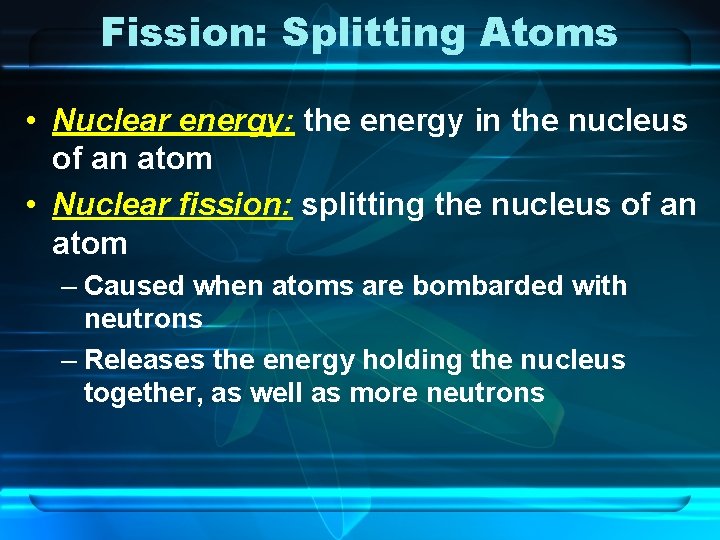 Fission: Splitting Atoms

• Nuclear energy: the energy in the nucleus of an atom

• Nuclear fission: splitting the nucleus of an atom

– Caused when atoms are bombarded with neutrons

– Releases the energy holding the nucleus together, as well as more neutrons